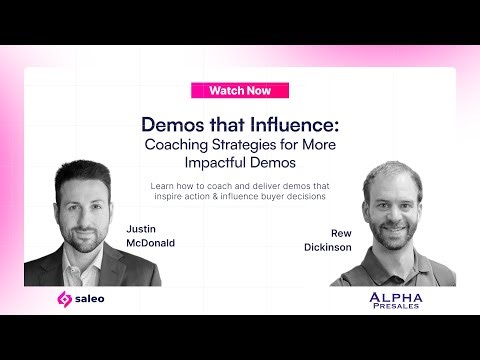 Watch Now

Demos that Influence:
Coaching Strategies for More Impactful Demos

Learn how to coach and deliver demos that inspire action & influence buyer decisions

Justin McDonald

Rew Dickinson

saleo

ALPHA PRESALES